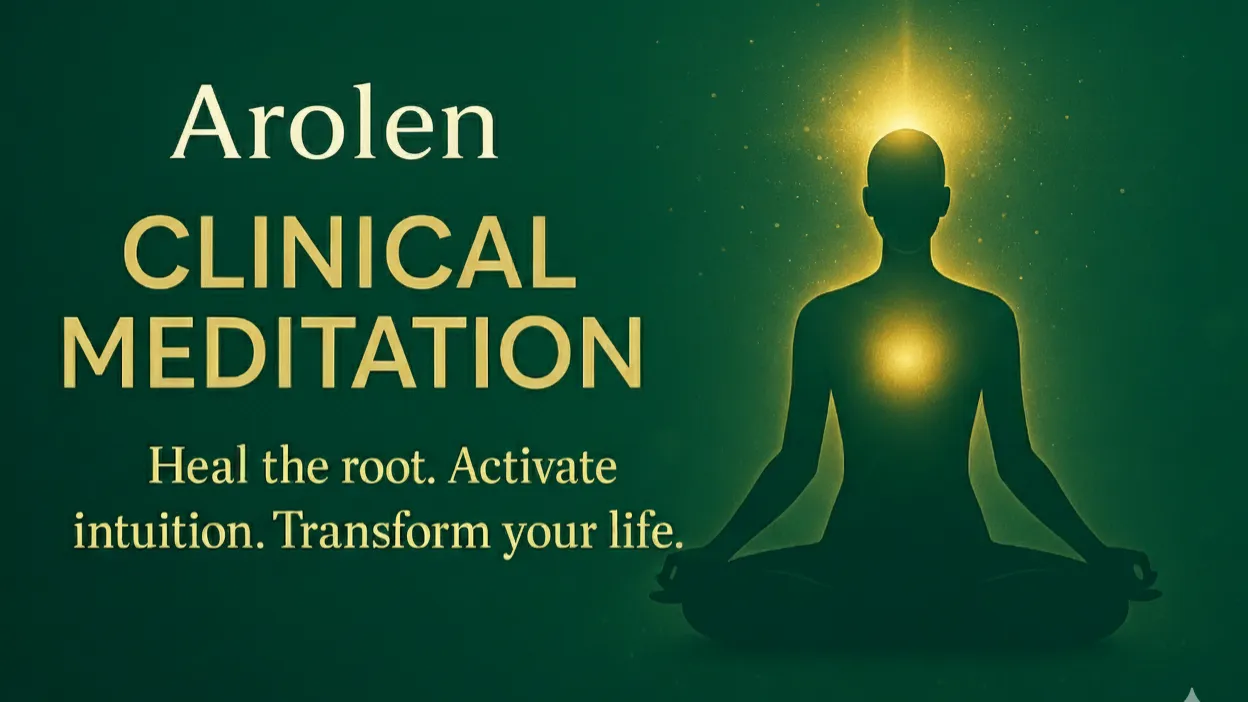 Arolen
CLINICAL MEDITATION

Heal the root. Activate intuition. Transform your life.